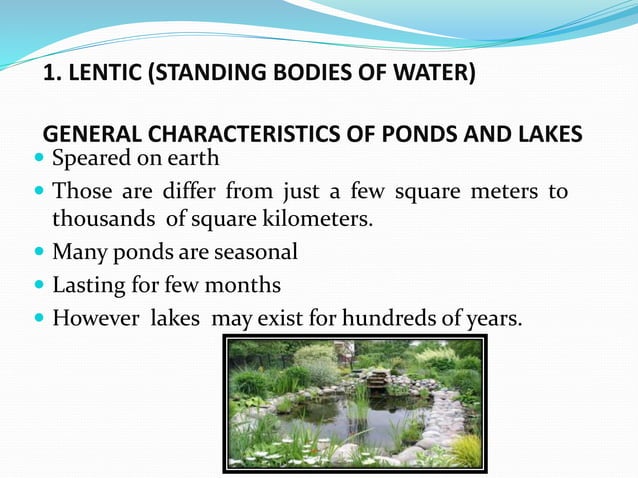 1. LENTIC (STANDING BODIES OF WATER)

GENERAL CHARACTERISTICS OF PONDS AND LAKES

- Speared on earth
- Those are differ from just a few square meters to thousands of square kilometers.
- Many ponds are seasonal
- Lasting for few months
- However lakes may exist for hundreds of years.